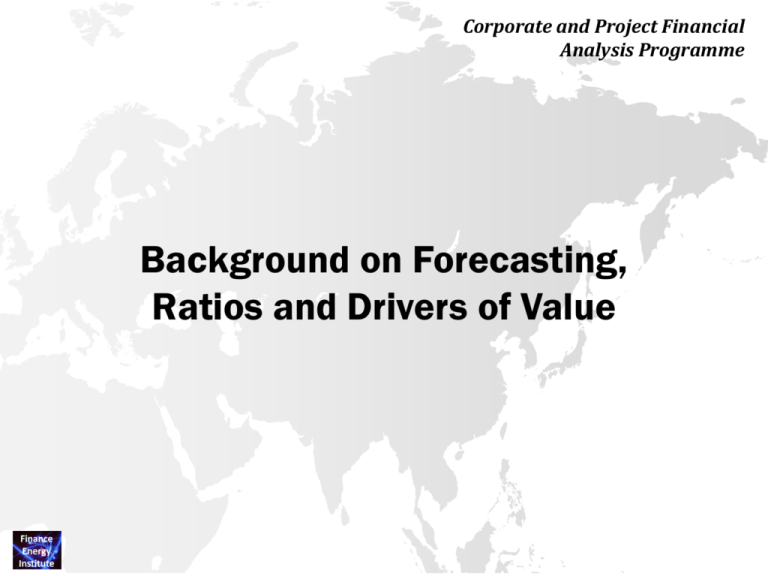 Corporate and Project Financial Analysis Programme

Background on Forecasting, Ratios and Drivers of Value

Finance Energy Institute